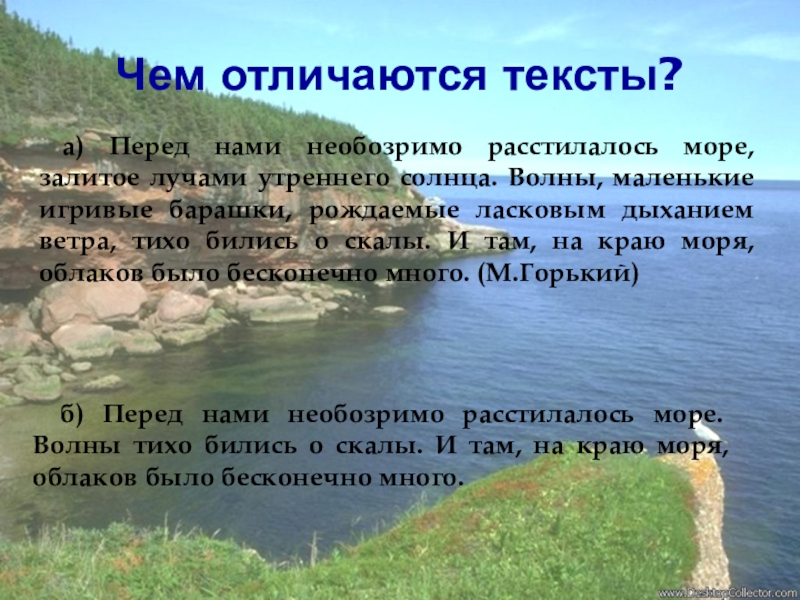 Чем отличаются тексты?

а) Перед нами необозримо расстилалось море, залитое лучами утреннего солнца. Волны, маленькие игривые барашки, рождаемые ласковым дыханием ветра, тихо бились о скалы. И там, на краю моря, облаков было бесконечно много. (М.Горький)

б) Перед нами необозримо расстилалось море. Волны тихо бились о скалы. И там, на краю моря, облаков было бесконечно много.

www.DesktopCollector.com